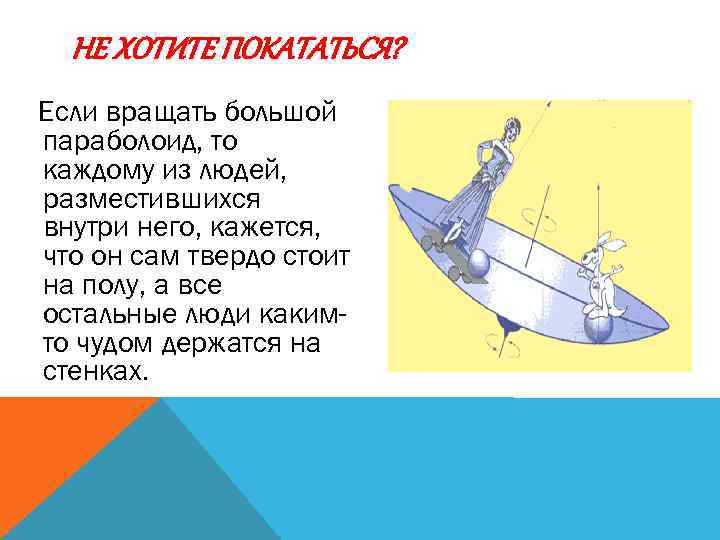 НЕ ХОТИТЕ ПОКАТАТЬСЯ?

Если вращать большой параболоид, то каждому из людей, разместившихся внутри него, кажется, что он сам твердо стоит на полу, а все остальные люди каким-то чудом держатся на стенках.